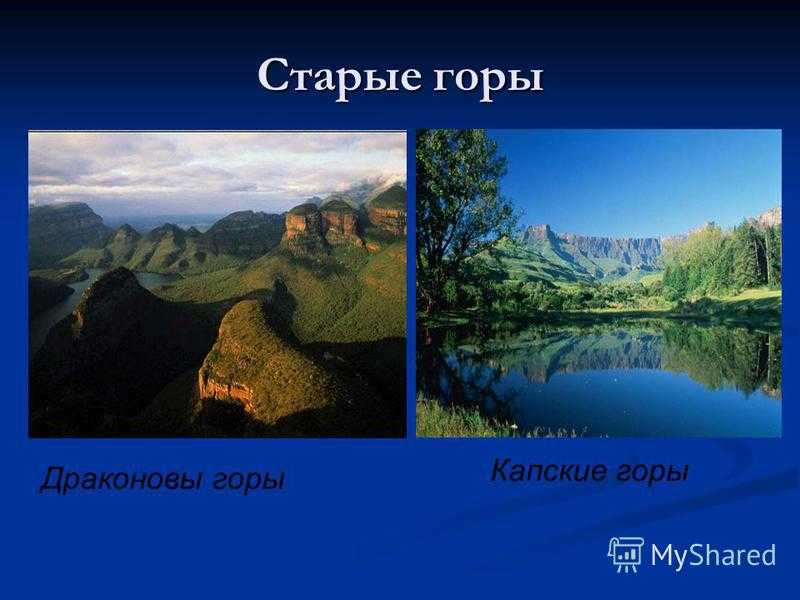 Старые горы

Драконовы горы

Капские горы

MyShared